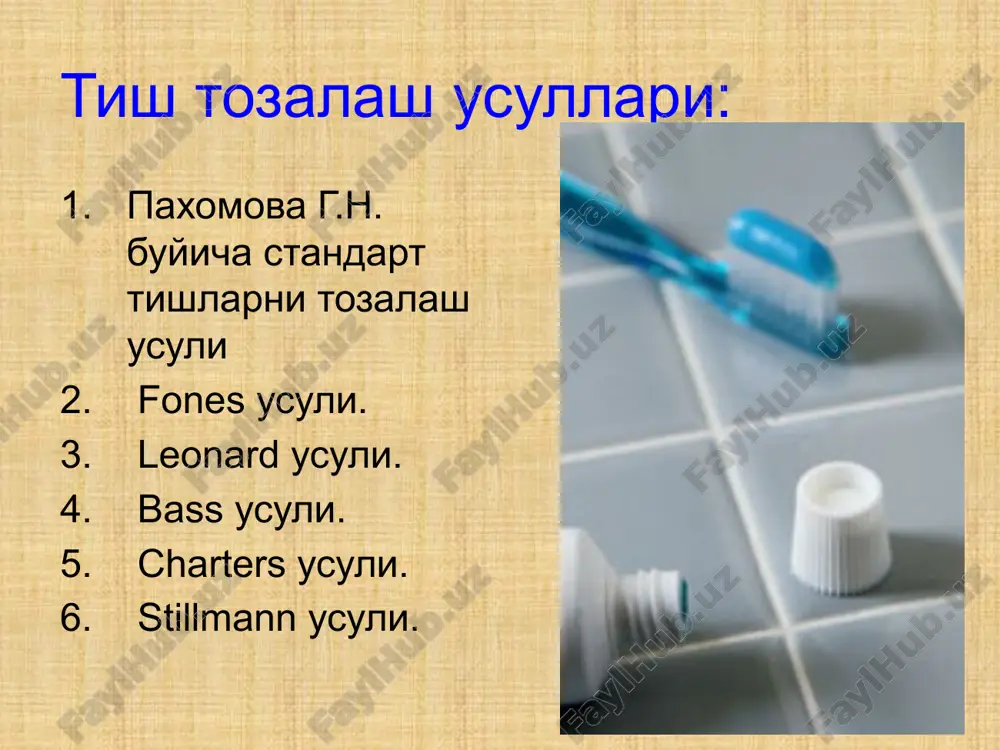 Тиш тозалаш усуллари:

1. Пахомова Г.Н. буйича стандарт тишларни тозалаш усули
2. Fones усули.
3. Leonard усули.
4. Bass усули.
5. Charters усули.
6. Stillmann усули.

FaylHub.uz